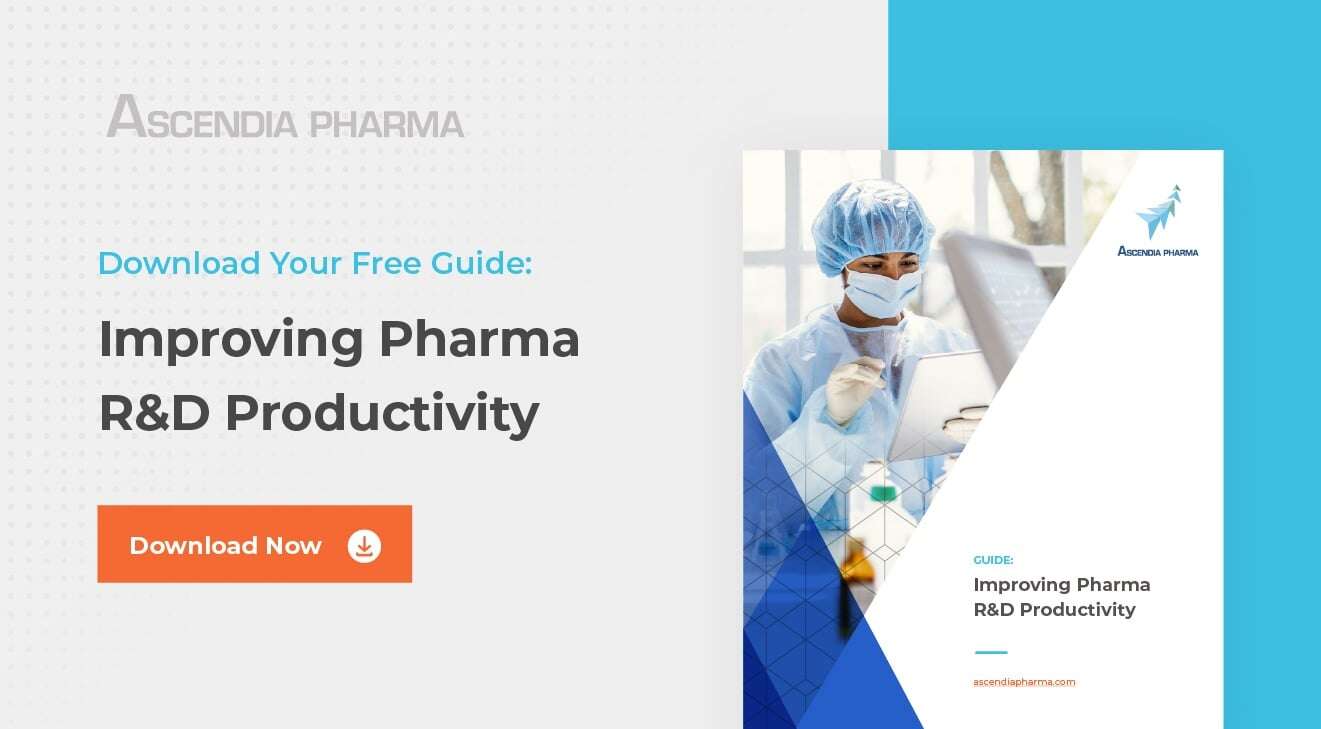 ASCENDIA PHARMA

Download Your Free Guide:

Improving Pharma R&D Productivity

Download Now

ASCENDIA PHARMA

GUIDE:

Improving Pharma R&D Productivity

ascendiapharma.com